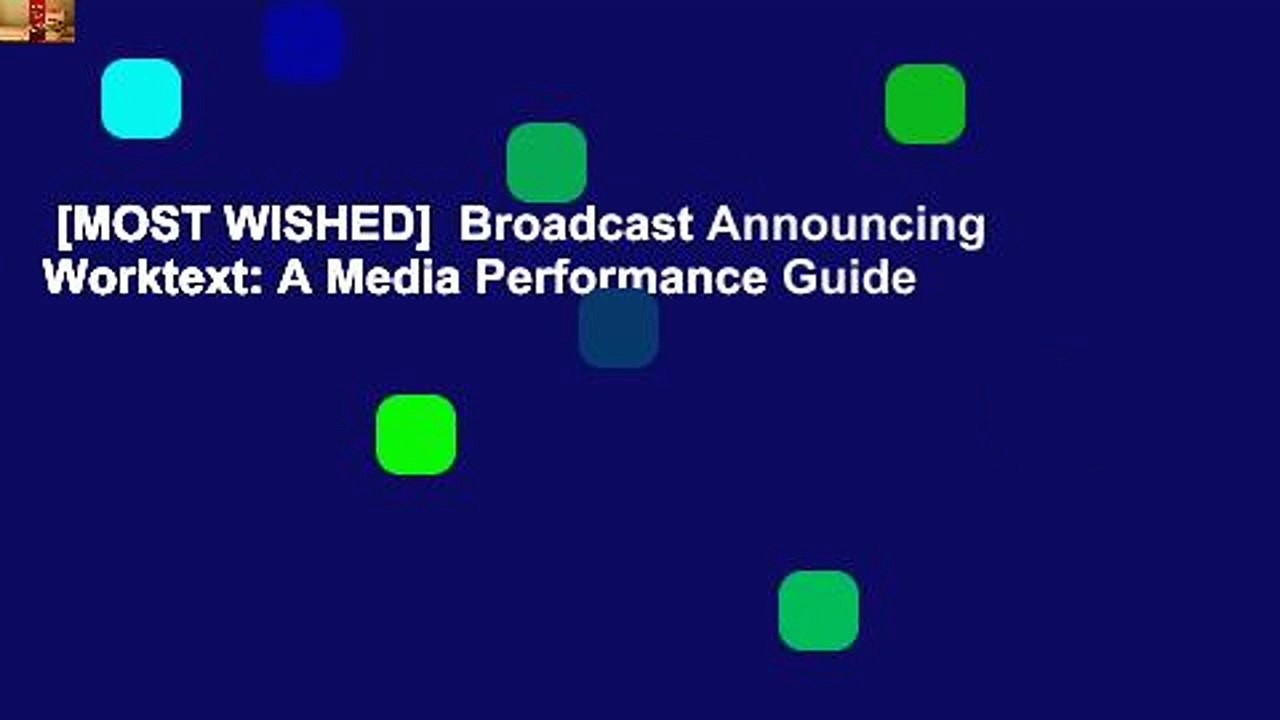 [MOST WISHED]  Broadcast Announcing Worktext: A Media Performance Guide